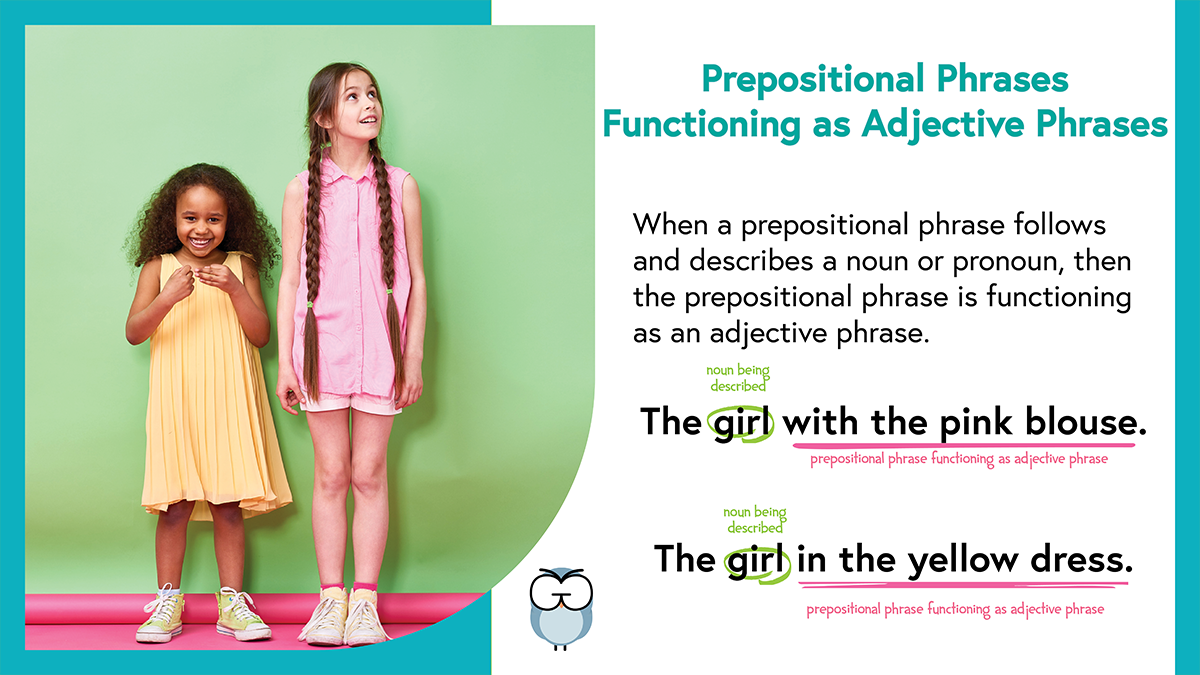 Prepositional Phrases Functioning as Adjective Phrases

When a prepositional phrase follows and describes a noun or pronoun, then the prepositional phrase is functioning as an adjective phrase.

noun being described

The girl with the pink blouse.

prepositional phrase functioning as adjective phrase

noun being described

The girl in the yellow dress.

prepositional phrase functioning as adjective phrase